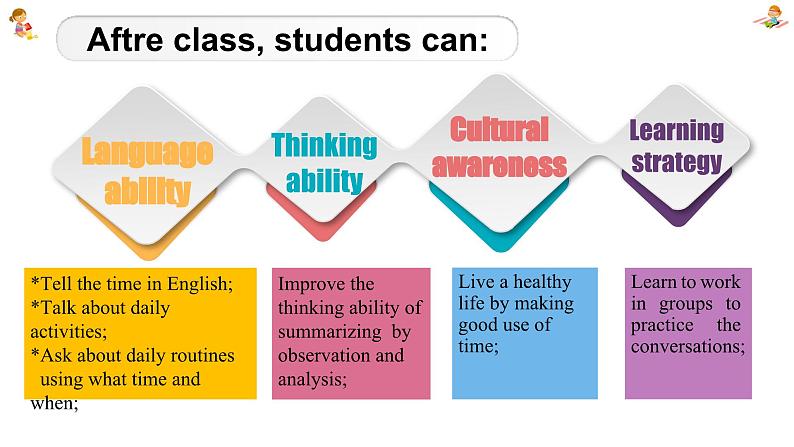 Aftre class, students can:

Language ability

Thinking ability

Cultural awareness

Learning strategy

*Tell the time in English;
*Talk about daily activities;
*Ask about daily routines using what time and when;

Improve the thinking ability of summarizing by observation and analysis;

Live a healthy life by making good use of time;

Learn to work in groups to practice the conversations;